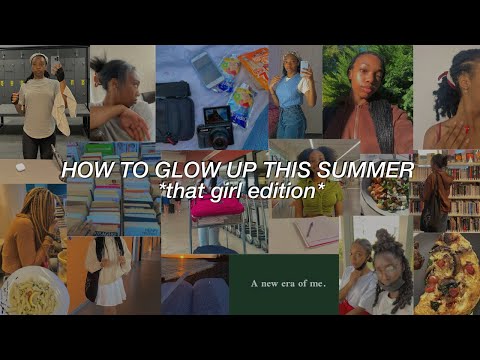 HOW TO GLOW UP THIS SUMMER
*that girl edition*

A new era of me.